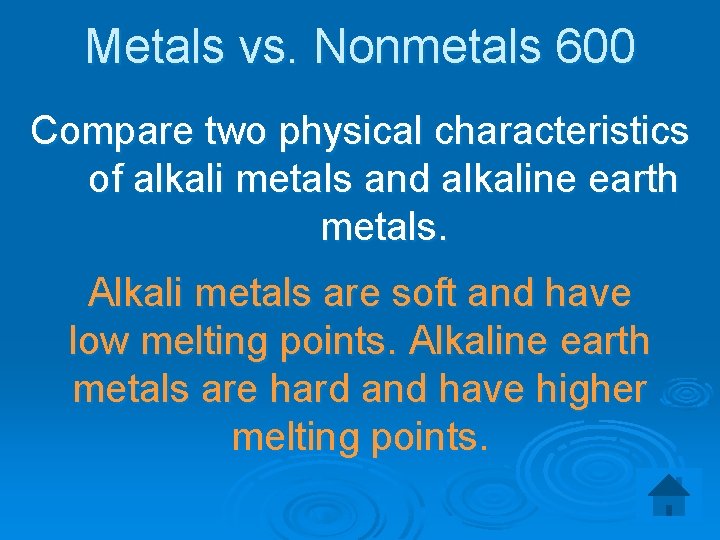 Metals vs. Nonmetals 600

Compare two physical characteristics of alkali metals and alkaline earth metals.

Alkali metals are soft and have low melting points. Alkaline earth metals are hard and have higher melting points.